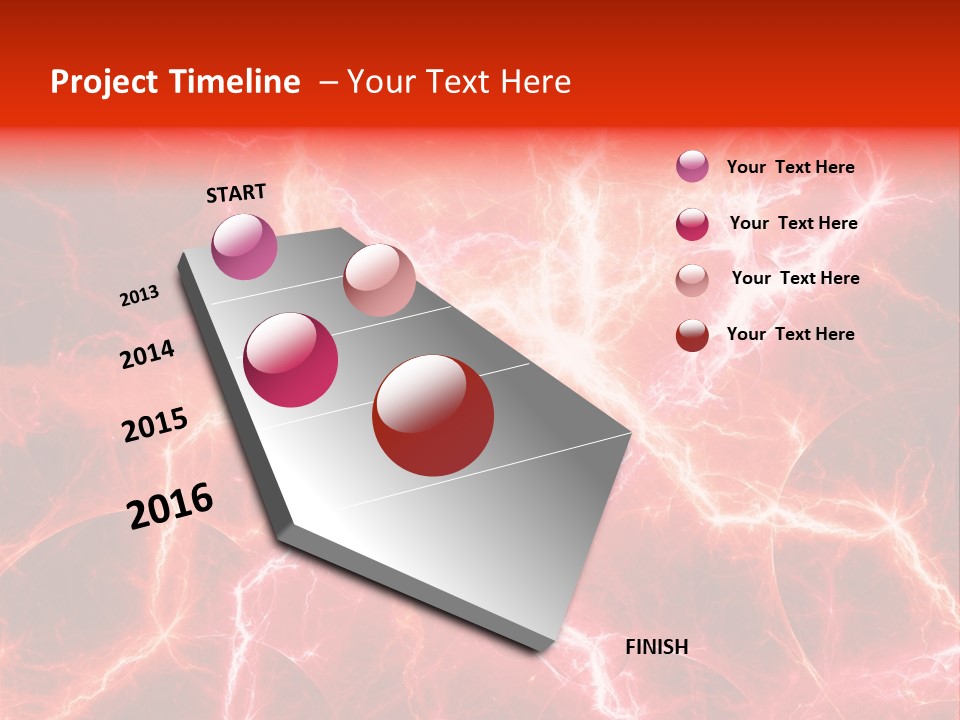 Project Timeline – Your Text Here

START

2013

2014

2015

2016

FINISH

Your Text Here

Your Text Here

Your Text Here

Your Text Here